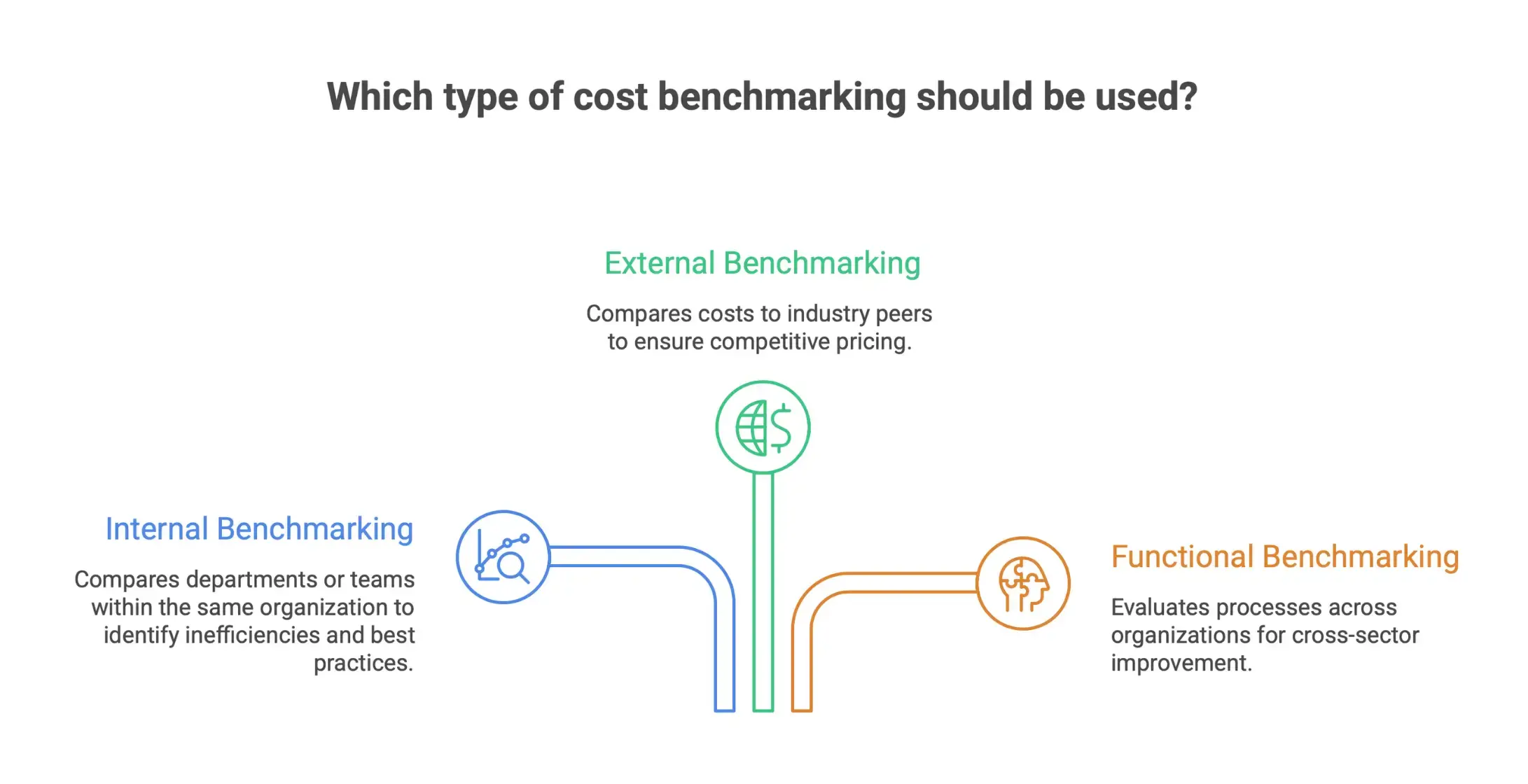 Which type of cost benchmarking should be used?

External Benchmarking

Compares costs to industry peers to ensure competitive pricing.

Internal Benchmarking

Compares departments or teams within the same organization to identify inefficiencies and best practices.

Functional Benchmarking

Evaluates processes across organizations for cross-sector improvement.